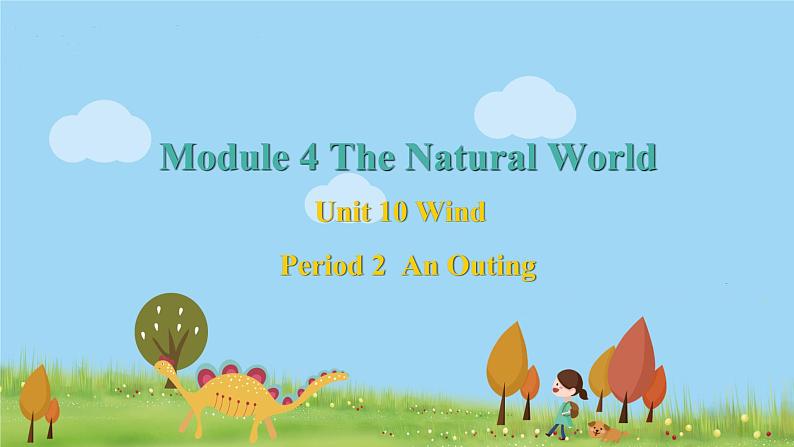 Module 4 The Natural World

Unit 10 Wind

Period 2 An Outing